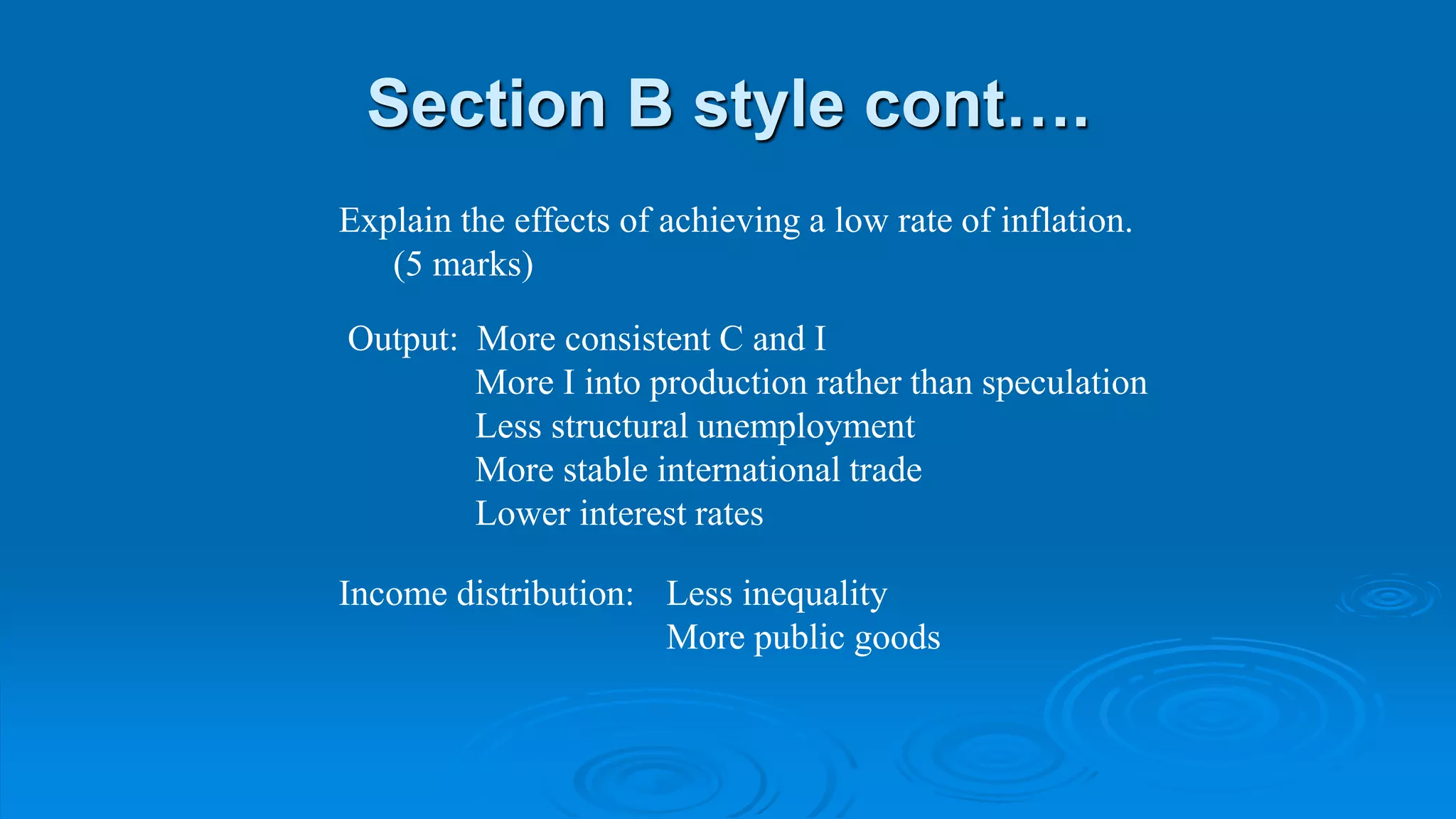 Section B style cont….

Explain the effects of achieving a low rate of inflation. (5 marks)

Output: More consistent C and I
More I into production rather than speculation
Less structural unemployment
More stable international trade
Lower interest rates

Income distribution: Less inequality
More public goods